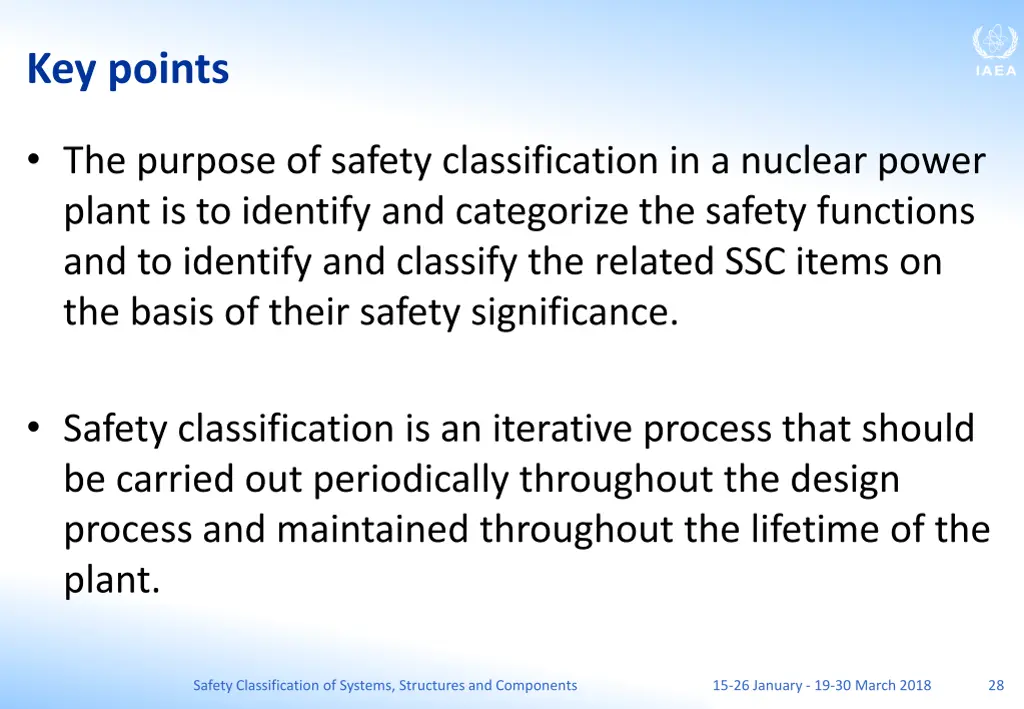 Key points

IAEA

• The purpose of safety classification in a nuclear power plant is to identify and categorize the safety functions and to identify and classify the related SSC items on the basis of their safety significance.

• Safety classification is an iterative process that should be carried out periodically throughout the design process and maintained throughout the lifetime of the plant.

Safety Classification of Systems, Structures and Components

15-26 January - 19-30 March 2018

28